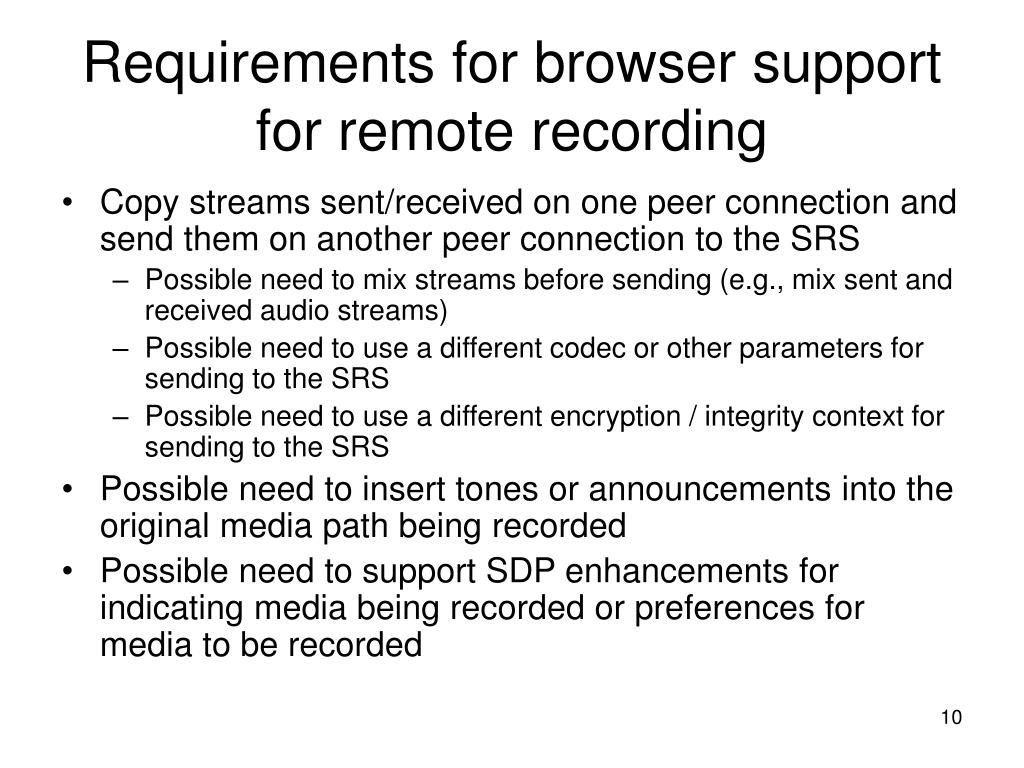 Requirements for browser support for remote recording

• Copy streams sent/received on one peer connection and send them on another peer connection to the SRS
– Possible need to mix streams before sending (e.g., mix sent and received audio streams)
– Possible need to use a different codec or other parameters for sending to the SRS
– Possible need to use a different encryption / integrity context for sending to the SRS
• Possible need to insert tones or announcements into the original media path being recorded
• Possible need to support SDP enhancements for indicating media being recorded or preferences for media to be recorded

10